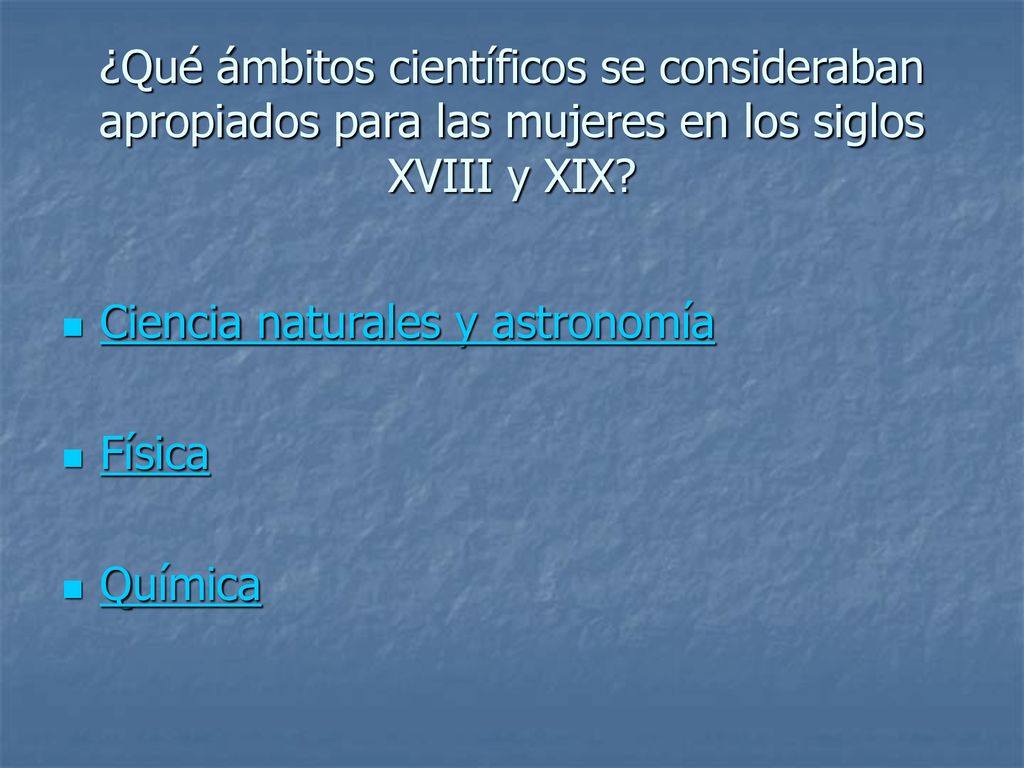 ¿Qué ámbitos científicos se consideraban apropiados para las mujeres en los siglos XVIII y XIX?

Ciencia naturales y astronomía

Física

Química